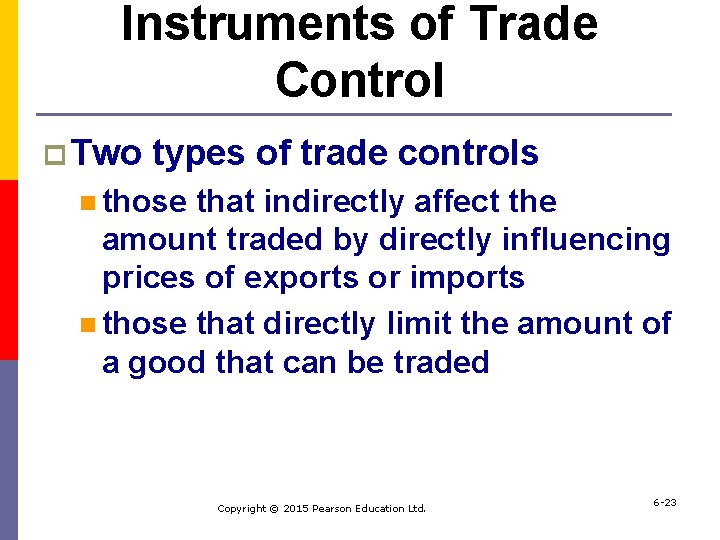 Instruments of Trade Control

Two types of trade controls

those that indirectly affect the amount traded by directly influencing prices of exports or imports

those that directly limit the amount of a good that can be traded

Copyright © 2015 Pearson Education Ltd.

6-23